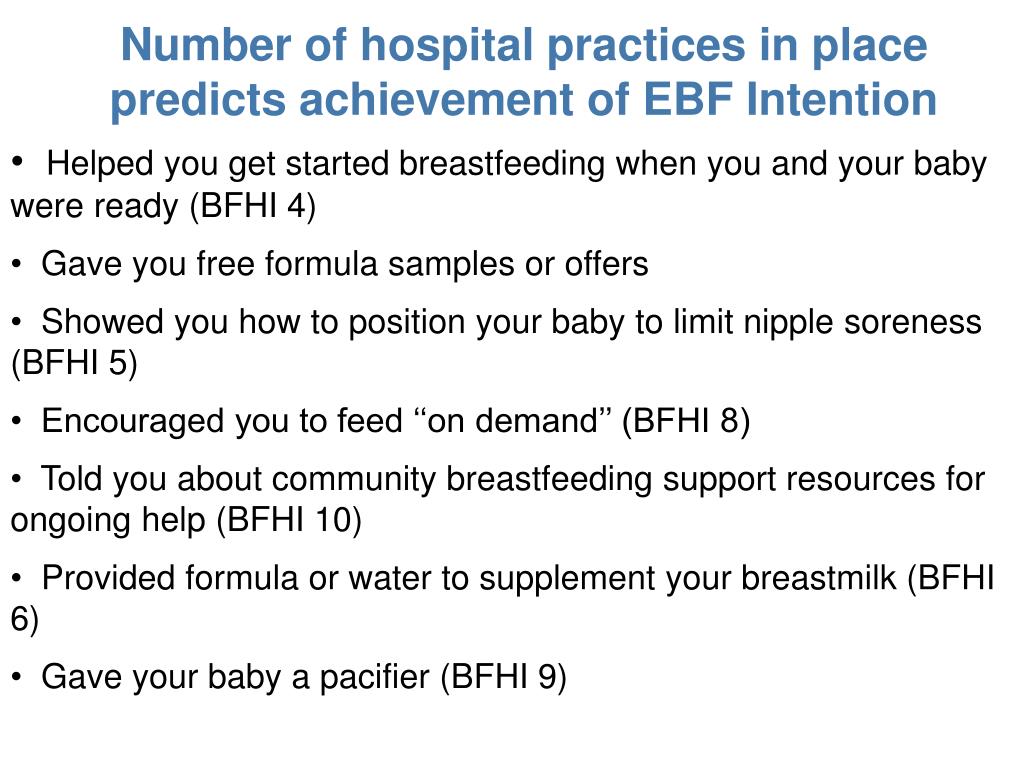 Number of hospital practices in place predicts achievement of EBF Intention

• Helped you get started breastfeeding when you and your baby were ready (BFHI 4)

• Gave you free formula samples or offers

• Showed you how to position your baby to limit nipple soreness (BFHI 5)

• Encouraged you to feed ‘‘on demand’’ (BFHI 8)

• Told you about community breastfeeding support resources for ongoing help (BFHI 10)

• Provided formula or water to supplement your breastmilk (BFHI 6)

• Gave your baby a pacifier (BFHI 9)